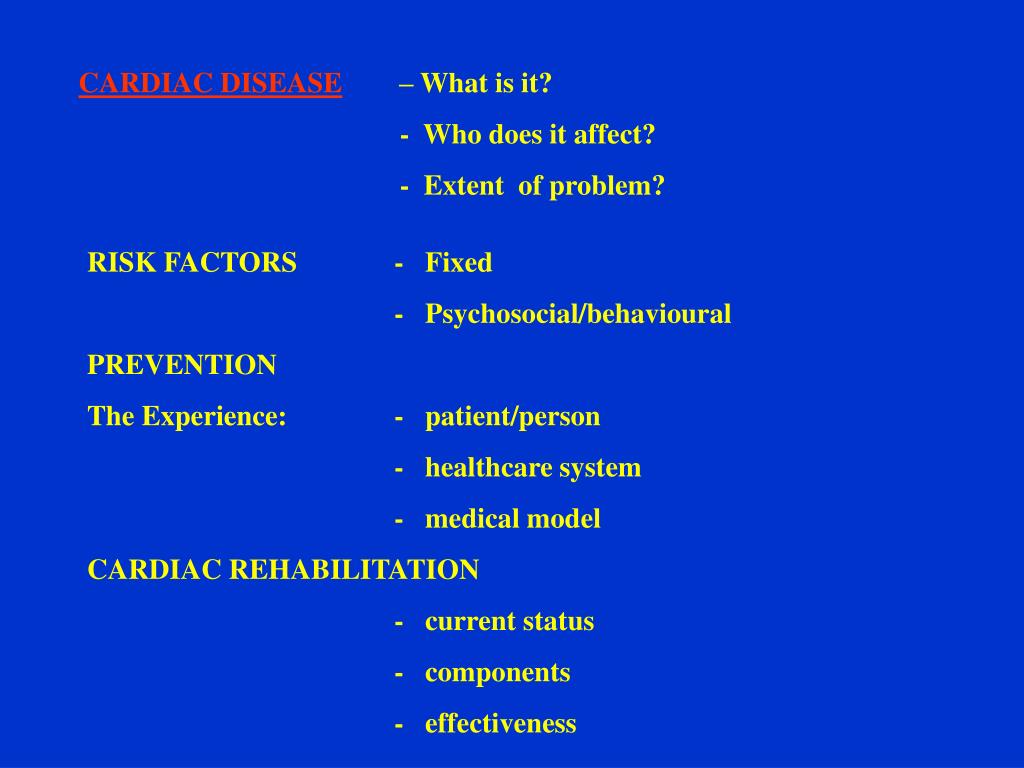 CARDIAC DISEASE – What is it?
- Who does it affect?
- Extent of problem?

RISK FACTORS - Fixed
- Psychosocial/behavioural

PREVENTION

The Experience: - patient/person
- healthcare system
- medical model

CARDIAC REHABILITATION
- current status
- components
- effectiveness